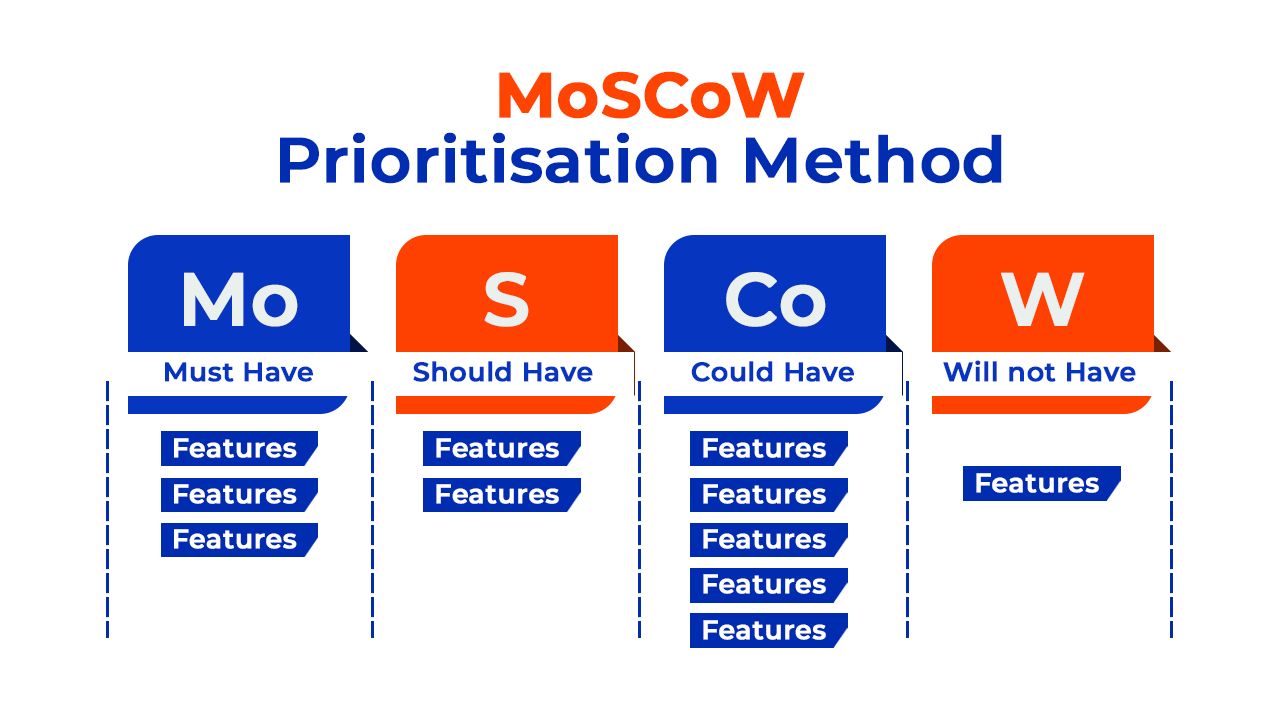 MoSCoW
Prioritisation Method

Mo
Must Have
Features
Features
Features

S
Should Have
Features
Features

Co
Could Have
Features
Features
Features
Features
Features

W
Will not Have
Features